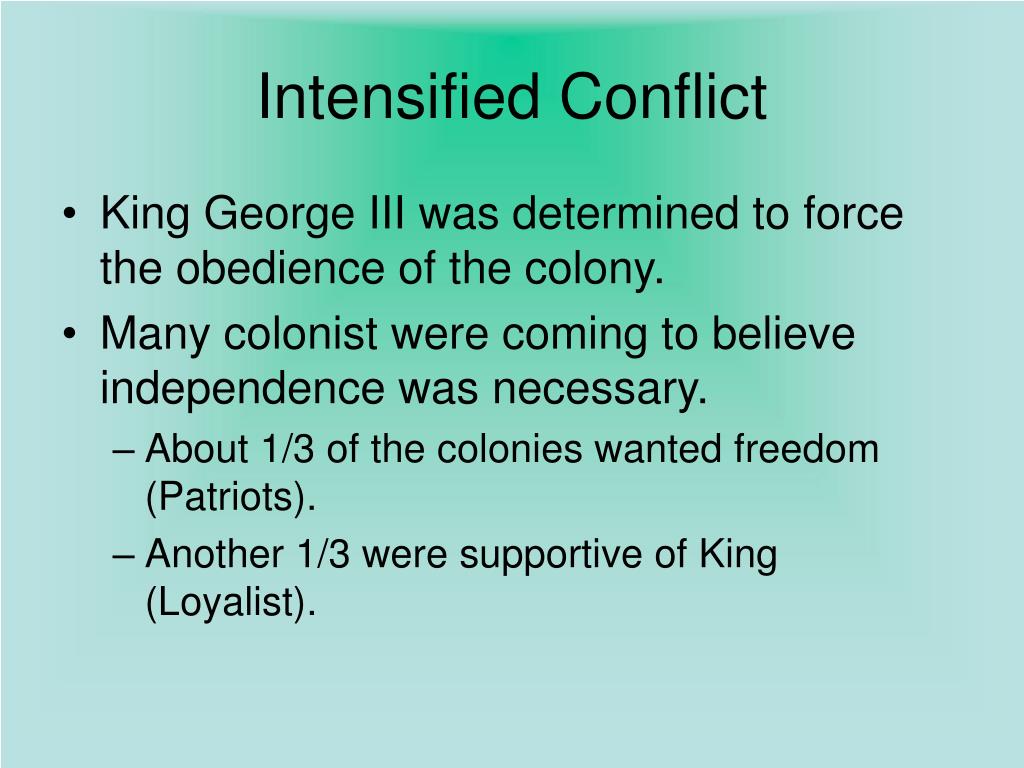 Intensified Conflict

• King George III was determined to force the obedience of the colony.
• Many colonist were coming to believe independence was necessary.
– About 1/3 of the colonies wanted freedom (Patriots).
– Another 1/3 were supportive of King (Loyalist).